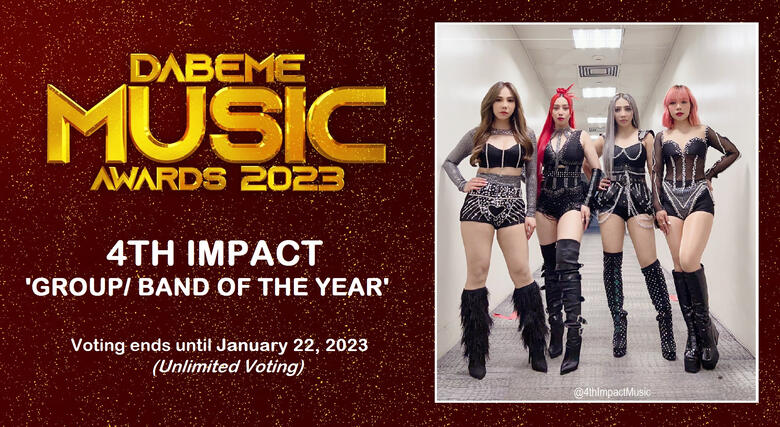 DABEME MUSIC AWARDS 2023

4TH IMPACT
'GROUP/ BAND OF THE YEAR'

Voting ends until January 22, 2023
(Unlimited Voting)

@4thImpactMusic